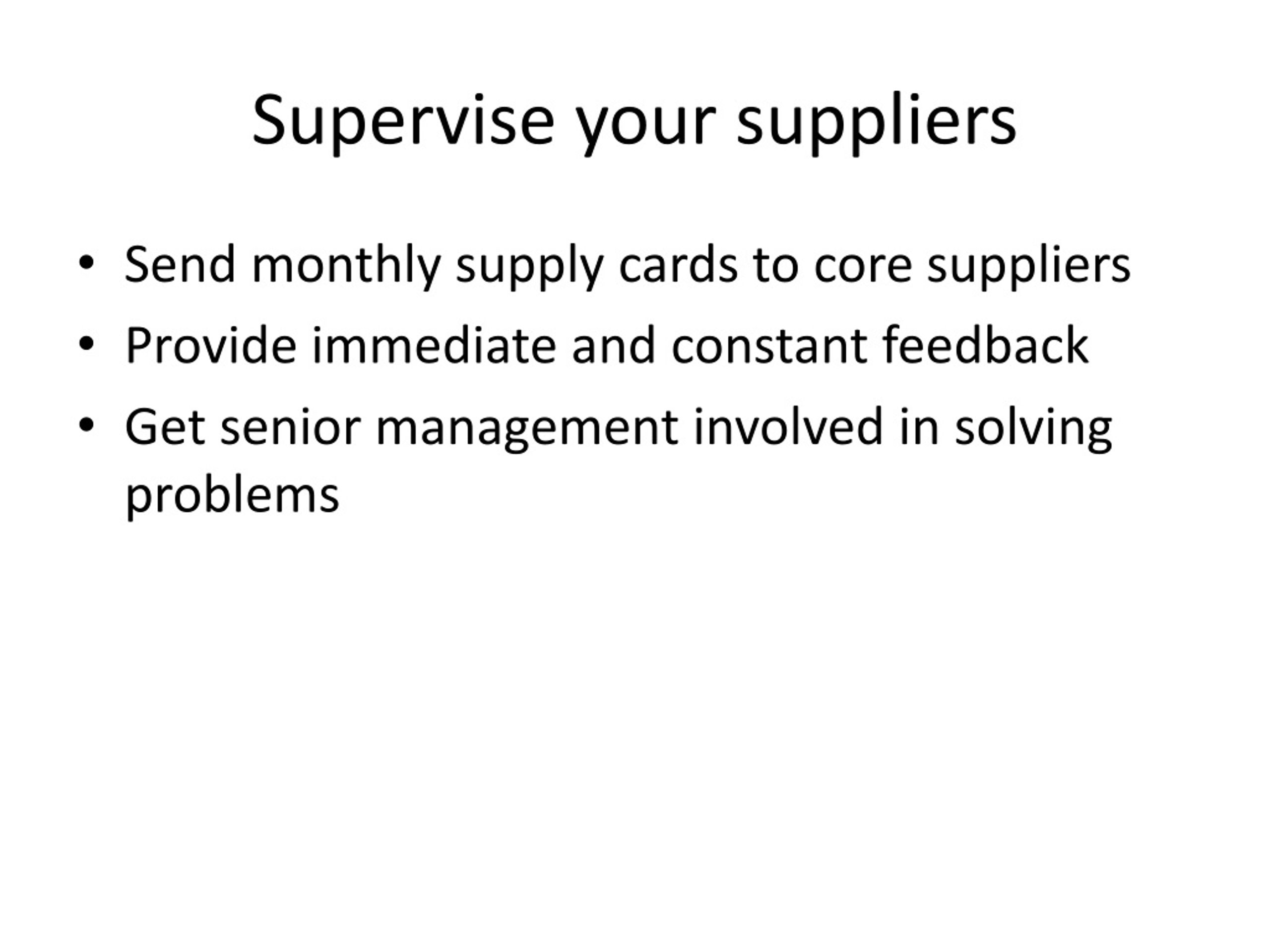 Supervise your suppliers

• Send monthly supply cards to core suppliers
• Provide immediate and constant feedback
• Get senior management involved in solving problems